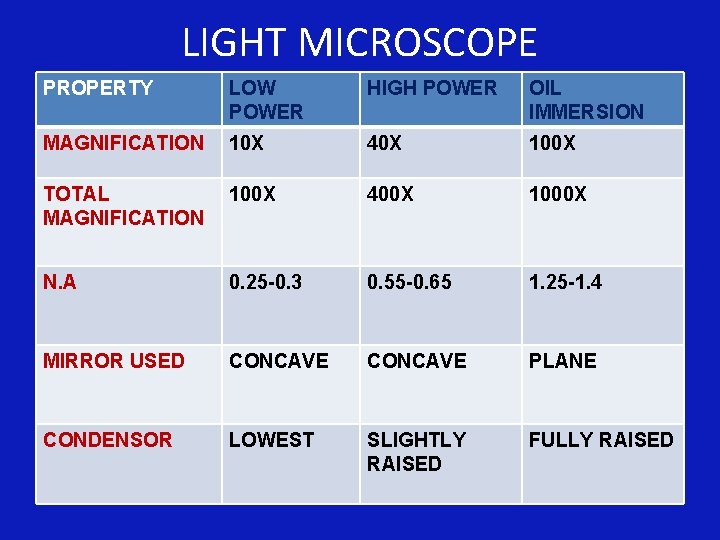 LIGHT MICROSCOPE

| PROPERTY | LOW POWER | HIGH POWER | OIL IMMERSION |
|---|---|---|---|
| MAGNIFICATION | 10X | 40X | 100X |
| TOTAL MAGNIFICATION | 100X | 400X | 1000X |
| N.A | 0.25-0.3 | 0.55-0.65 | 1.25-1.4 |
| MIRROR USED | CONCAVE | CONCAVE | PLANE |
| CONDENSOR | LOWEST | SLIGHTLY RAISED | FULLY RAISED |